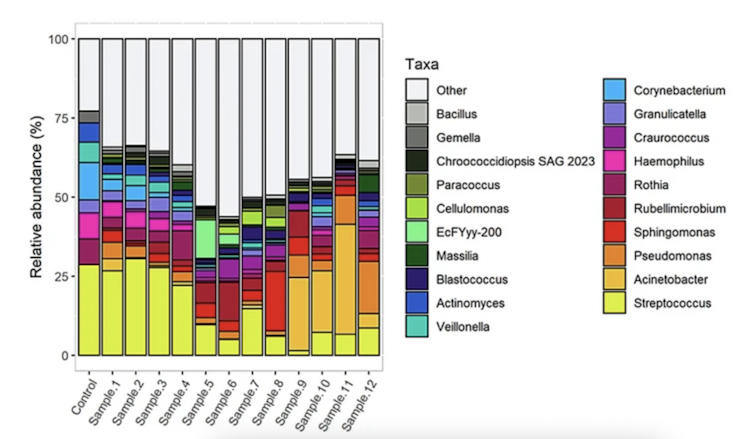 Relative abundance (%)

100
75
50
25
0

Control
Sample.1
Sample.2
Sample.3
Sample.4
Sample.5
Sample.6
Sample.7
Sample.8
Sample.9
Sample.10
Sample.11
Sample.12

Taxa
Other
Bacillus
Gemella
Chroococcidiopsis SAG 2023
Paracoccus
Cellulomonas
EcFYyy-200
Massilia
Blastococcus
Actinomyces
Veillonella
Corynebacterium
Granulicatella
Craurococcus
Haemophilus
Rothia
Rubellimicrobium
Sphingomonas
Pseudomonas
Acinetobacter
Streptococcus